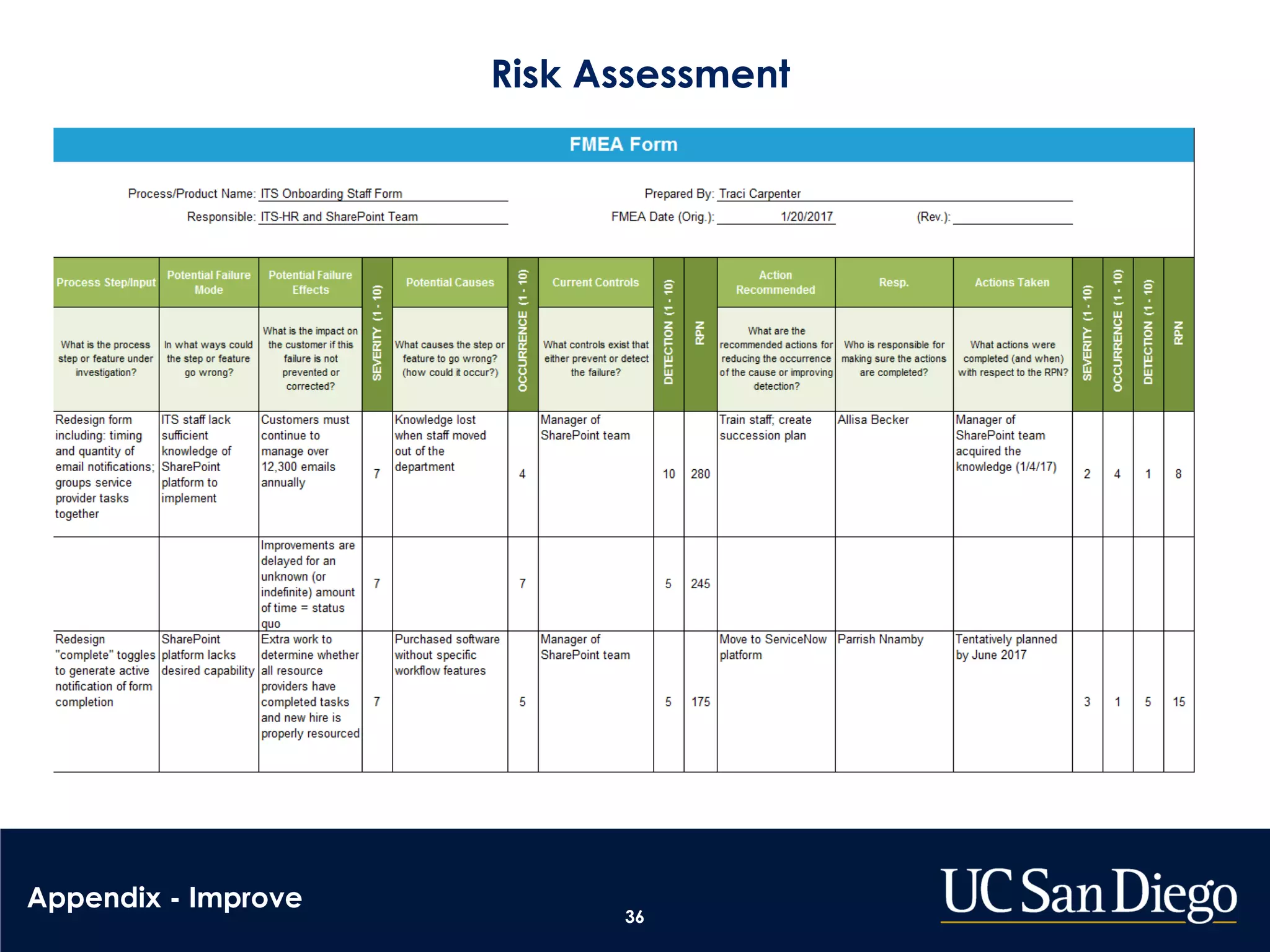 Risk Assessment

FMEA Form

Process/Product Name: ITS Onboarding Staff Form
Responsible: ITS-HR and SharePoint Team
Prepared By: Traci Carpenter
FMEA Date (Orig.): 1/20/2017 (Rev.):

| Process Step/Input | Potential Failure Mode | Potential Failure Effects | SEVERITY (1 - 10) | Potential Causes | OCCURRENCE (1 - 10) | Current Controls | DETECTION (1 - 10) | RPN | Action Recommended | Resp. | Actions Taken | SEVERITY (1 - 10) | OCCURRENCE (1 - 10) | DETECTION (1 - 10) | RPN |
|---|---|---|---|---|---|---|---|---|---|---|---|---|---|---|---|
| What is the process step or feature under investigation? | In what ways could the step or feature go wrong? | What is the impact on the customer if this failure is not prevented or corrected? | | What causes the step or feature to go wrong? (how could it occur?) | | What controls exist that either prevent or detect the failure? | | | What are the recommended actions for reducing the occurrence of the cause or improving detection? | Who is responsible for making sure the actions are completed? | What actions were completed (and when) with respect to the RPN? | | | | |
| Redesign form including: timing and quantity of email notifications; groups service provider tasks together | ITS staff lack sufficient knowledge of SharePoint platform to implement | Customers must continue to manage over 12,300 emails annually | 7 | Knowledge lost when staff moved out of the department | 4 | Manager of SharePoint team | 10 | 280 | Train staff; create succession plan | Allisa Becker | Manager of SharePoint team acquired the knowledge (1/4/17) | 2 | 4 | 1 | 8 |
| | | Improvements are delayed for an unknown (or indefinite) amount of time = status quo | 7 | | 7 | | 5 | 245 | | | | | | | |
| Redesign "complete" toggles to generate active notification of form completion | SharePoint platform lacks desired capability | Extra work to determine whether all resource providers have completed tasks and new hire is properly resourced | 7 | Purchased software without specific workflow features | 5 | Manager of SharePoint team | 5 | 175 | Move to ServiceNow platform | Parrish Nnamby | Tentatively planned by June 2017 | 3 | 1 | 5 | 15 |

Appendix - Improve
36
UC San Diego